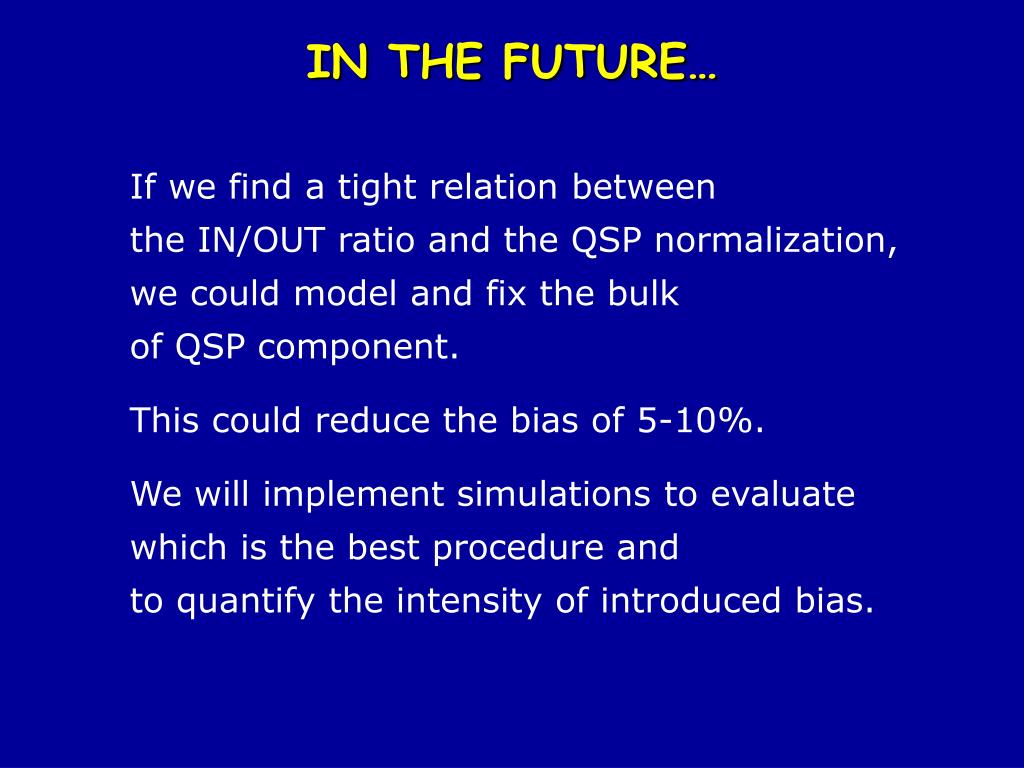 IN THE FUTURE…

If we find a tight relation between the IN/OUT ratio and the QSP normalization, we could model and fix the bulk of QSP component.

This could reduce the bias of 5-10%.

We will implement simulations to evaluate which is the best procedure and to quantify the intensity of introduced bias.